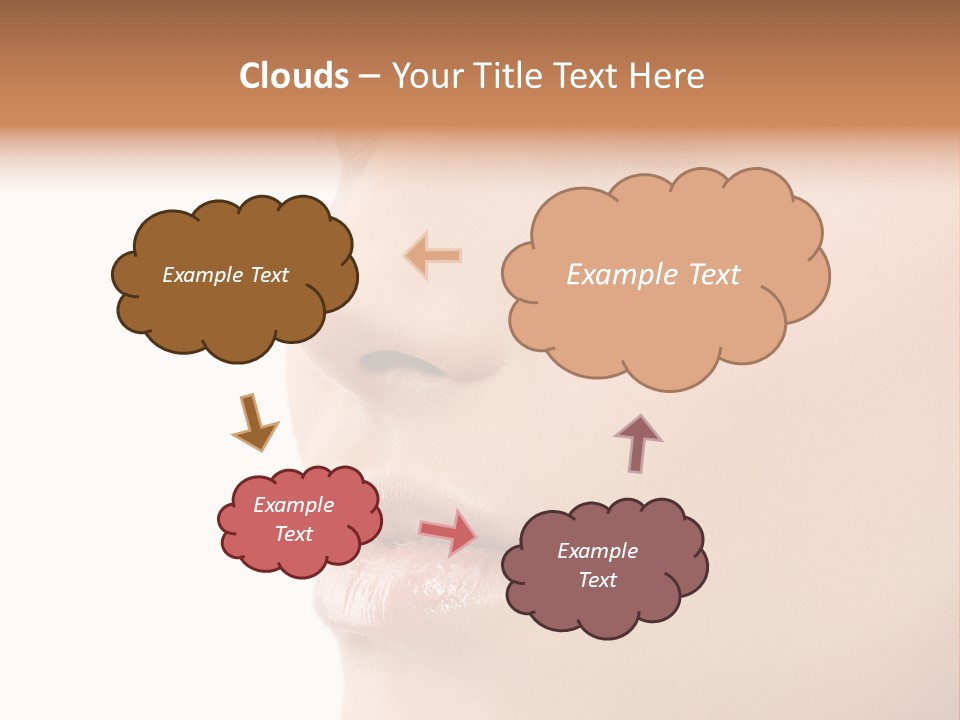 Clouds – Your Title Text Here

Example Text

Example Text

Example Text

Example Text